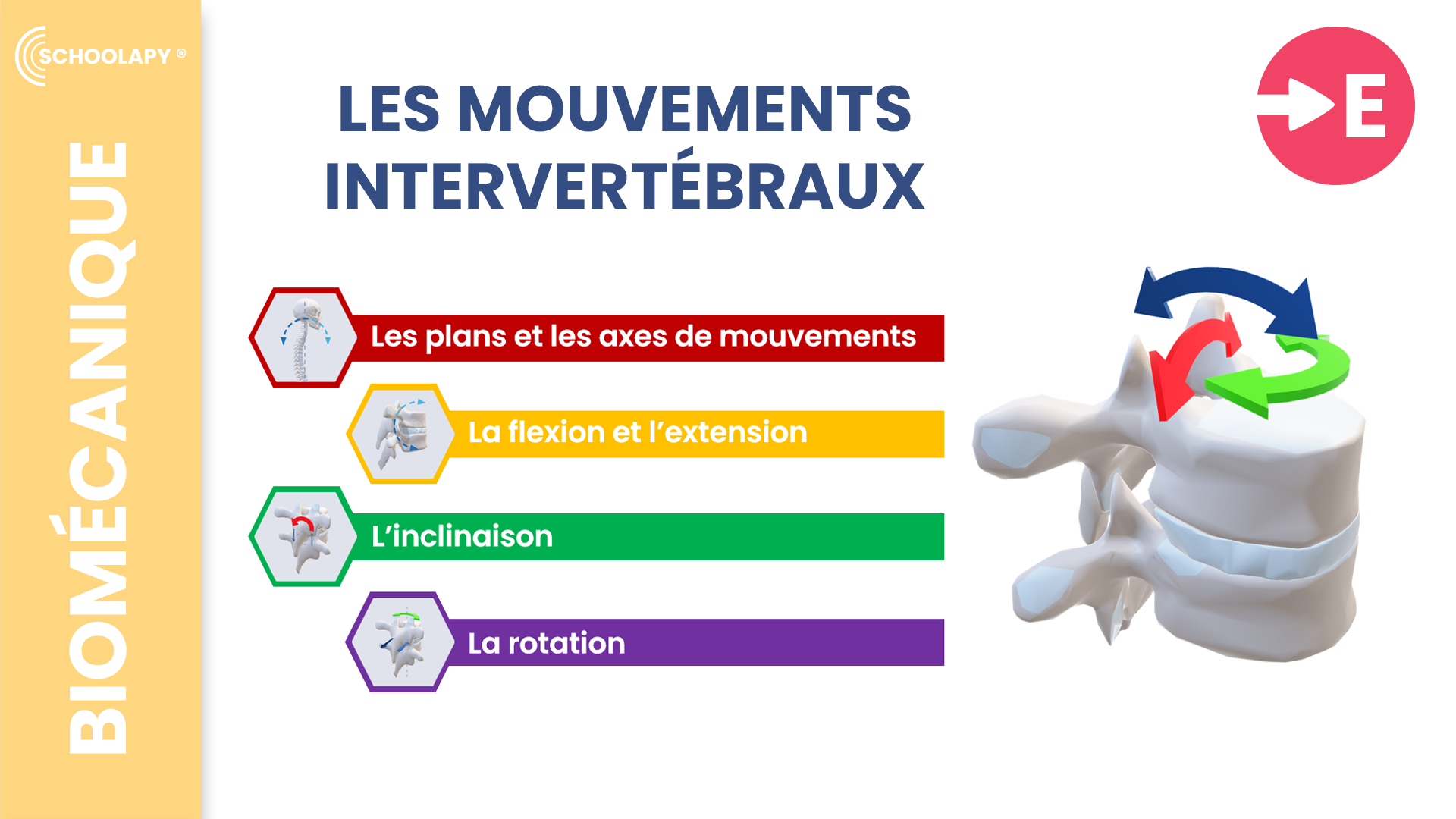 SCHOOLAPY ®

BIOMÉCANIQUE

LES MOUVEMENTS INTERVERTÉBRAUX

E

Les plans et les axes de mouvements

La flexion et l'extension

L'inclinaison

La rotation